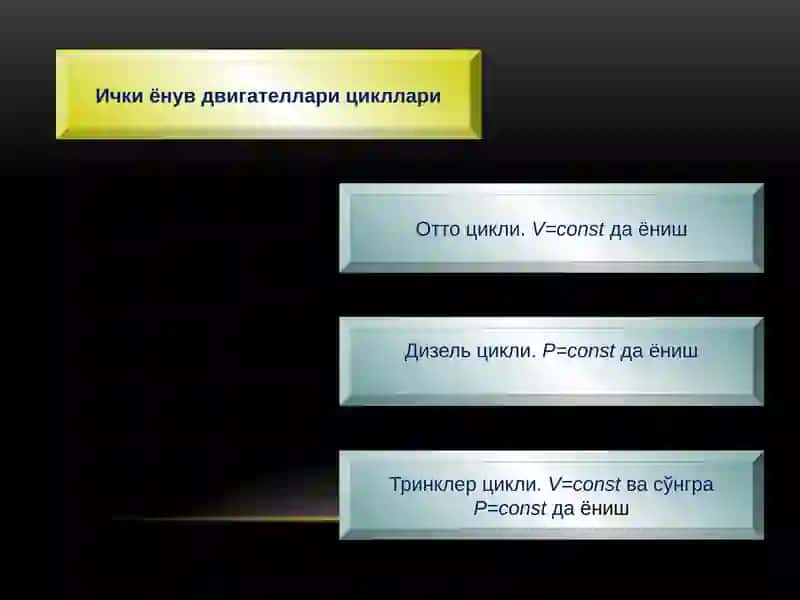 Ички ёнув двигателлари цикллари

Отто цикли. $V=const$ да ёниш

Дизель цикли. $P=const$ да ёниш

Тринклер цикли. $V=const$ ва сўнгра $P=const$ да ёниш